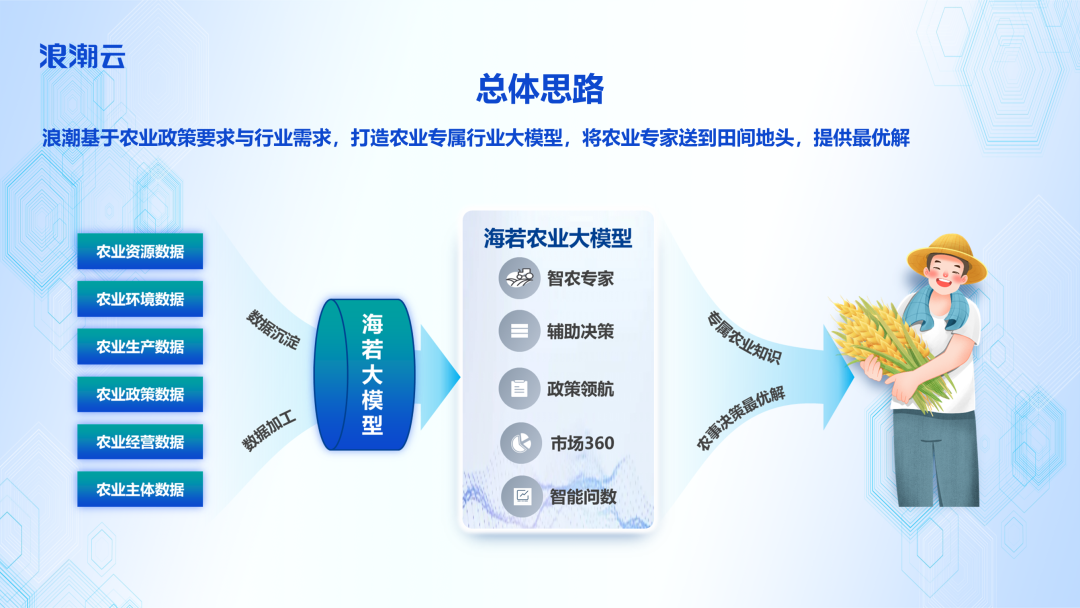 浪潮云

总体思路

浪潮基于农业政策要求与行业需求，打造农业专属行业大模型，将农业专家送到田间地头，提供最优解

农业资源数据
农业环境数据
农业生产数据
农业政策数据
农业经营数据
农业主体数据

数据沉淀
数据加工

海若大模型

海若农业大模型
智农专家
辅助决策
政策领航
市场360
智能问数

专属农业知识
农事决策最优解